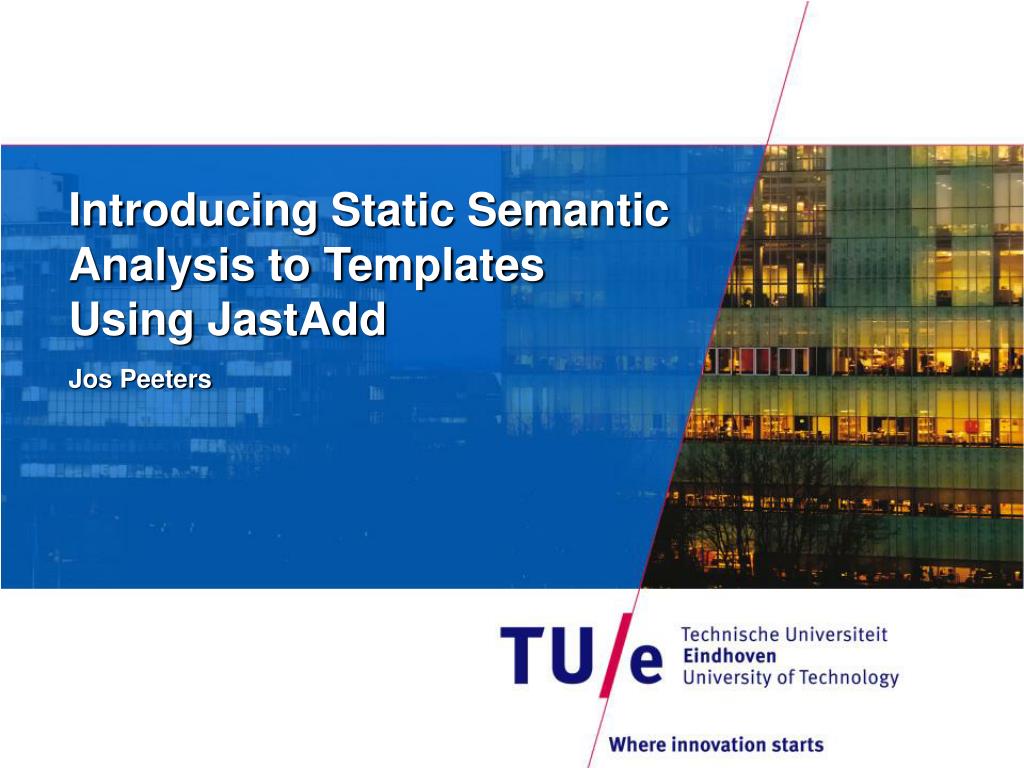 Introducing Static Semantic Analysis to Templates Using JastAdd

Jos Peeters

TU/e Technische Universiteit Eindhoven University of Technology

Where innovation starts